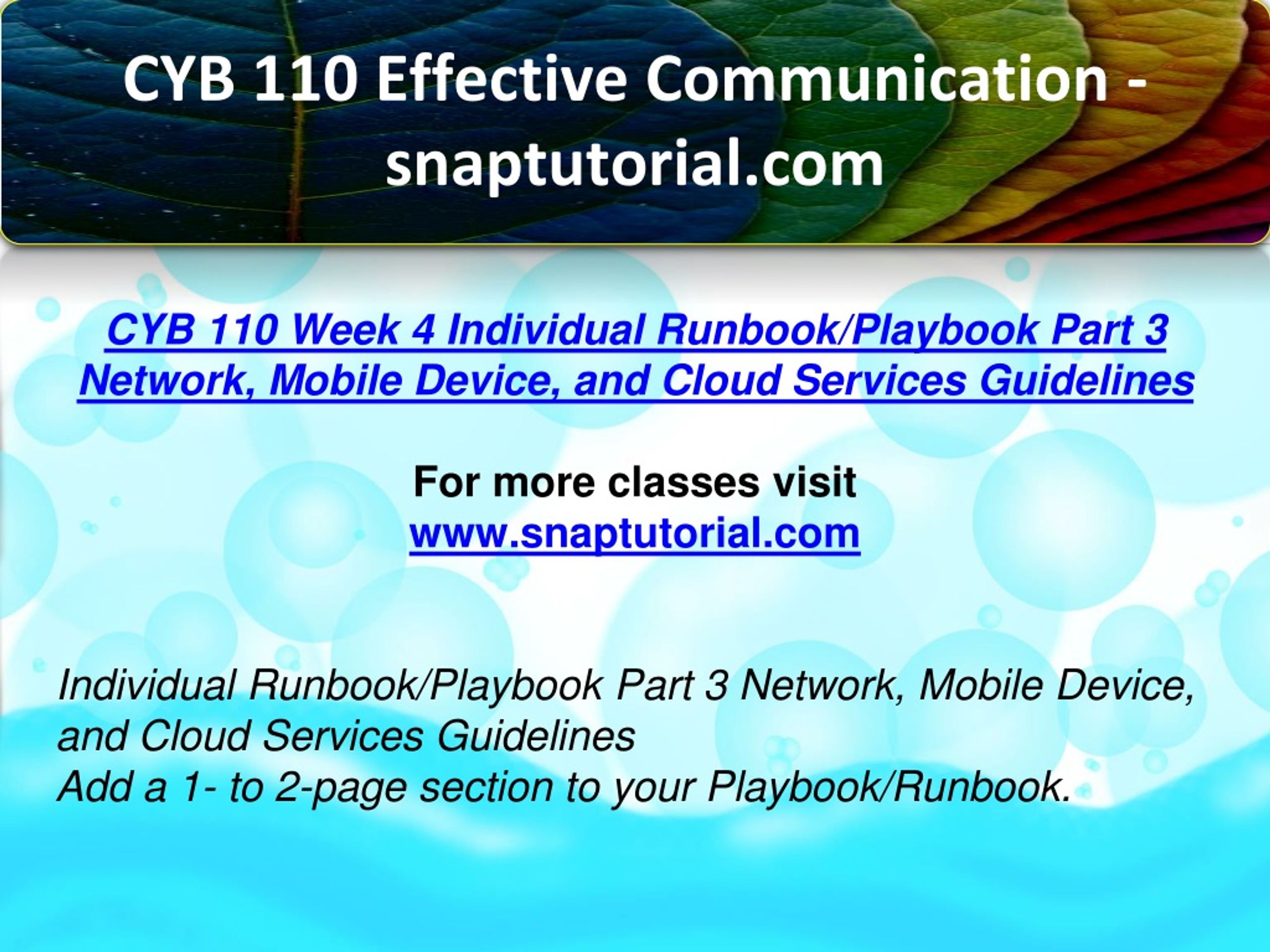 CYB 110 Effective Communication - snaptutorial.com

CYB 110 Week 4 Individual Runbook/Playbook Part 3 Network, Mobile Device, and Cloud Services Guidelines

For more classes visit
www.snaptutorial.com

Individual Runbook/Playbook Part 3 Network, Mobile Device, and Cloud Services Guidelines
Add a 1- to 2-page section to your Playbook/Runbook.